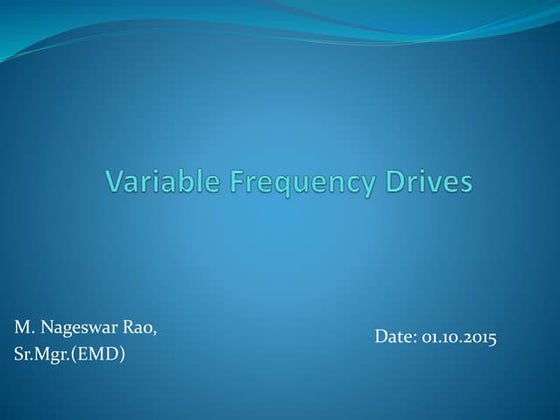 Variable Frequency Drives

M. Nageswar Rao,
Sr.Mgr.(EMD)

Date: 01.10.2015